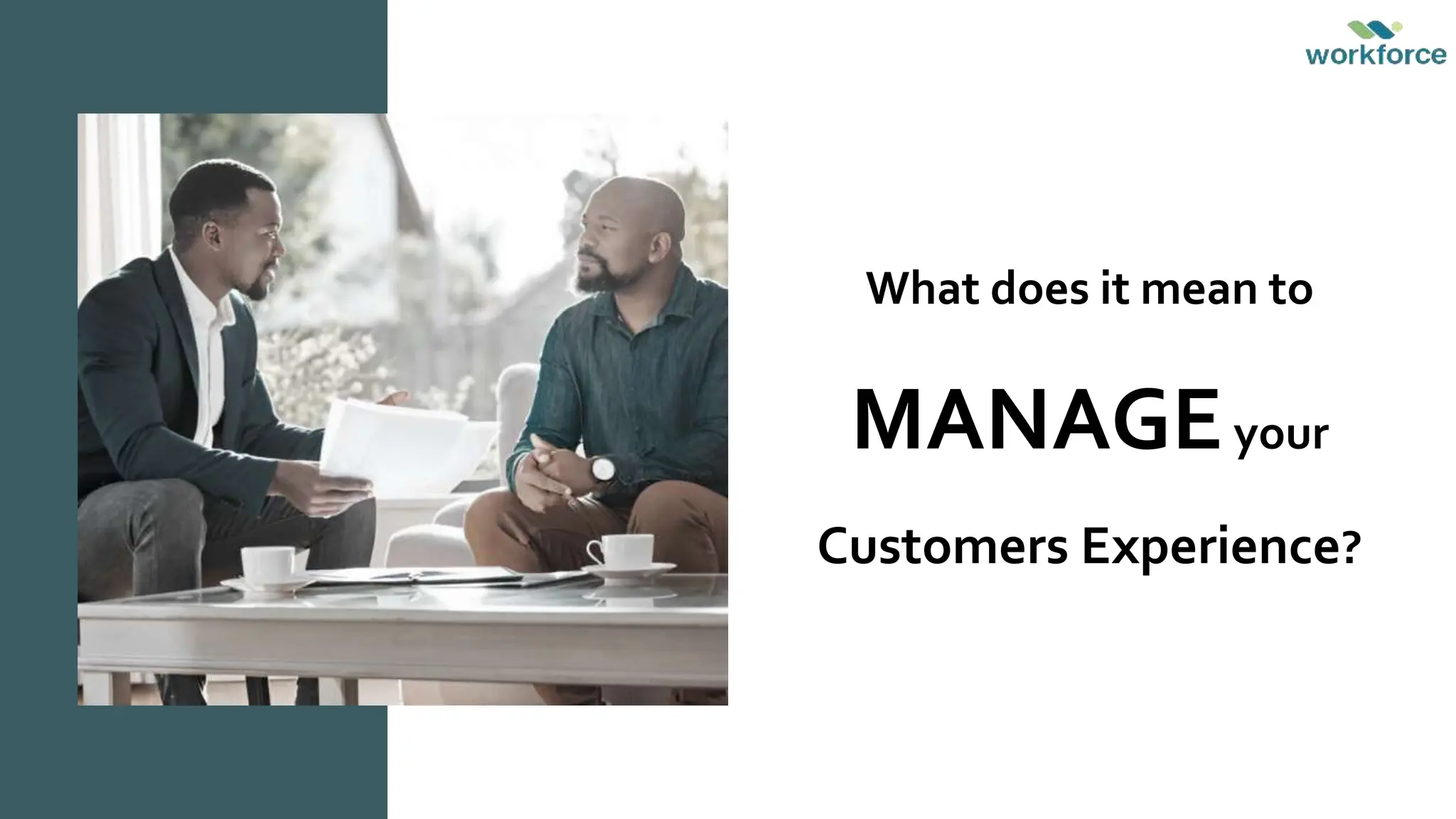 workforce

What does it mean to

MANAGE your

Customers Experience?